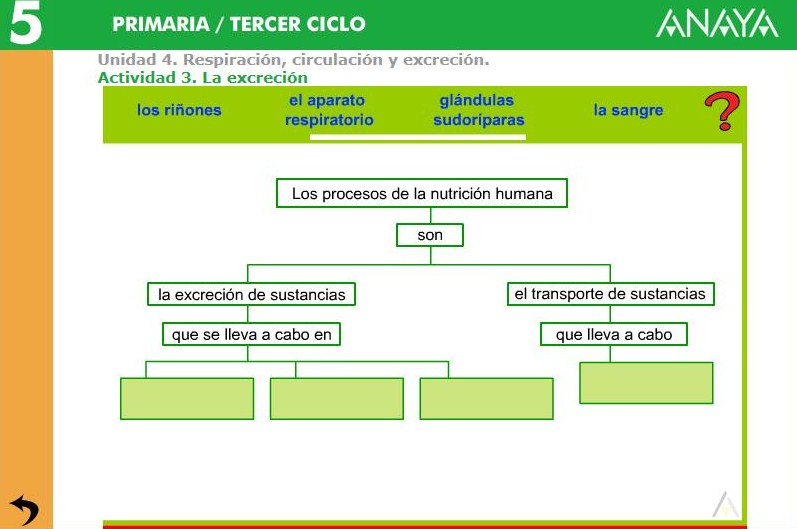 5 PRIMARIA / TERCER CICLO

ANAYA

Unidad 4. Respiración, circulación y excreción.
Actividad 3. La excreción

los riñones

el aparato respiratorio

glándulas sudoríparas

la sangre

?

Los procesos de la nutrición humana

son

la excreción de sustancias

que se lleva a cabo en

el transporte de sustancias

que lleva a cabo